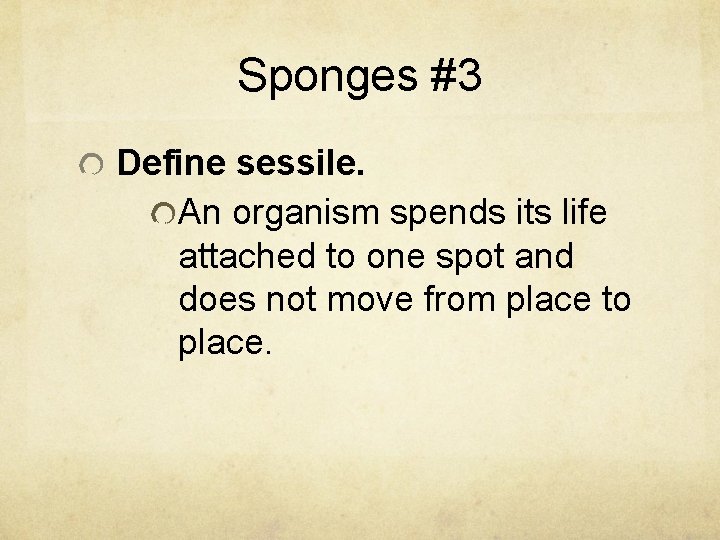 Sponges #3

• Define sessile.

• An organism spends its life attached to one spot and does not move from place to place.